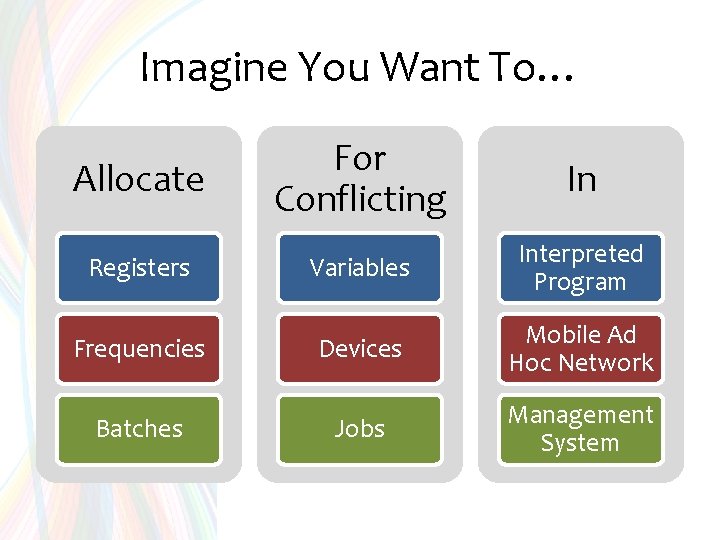 Imagine You Want To…

Allocate

Registers

Frequencies

Batches

For Conflicting

Variables

Devices

Jobs

In

Interpreted Program

Mobile Ad Hoc Network

Management System